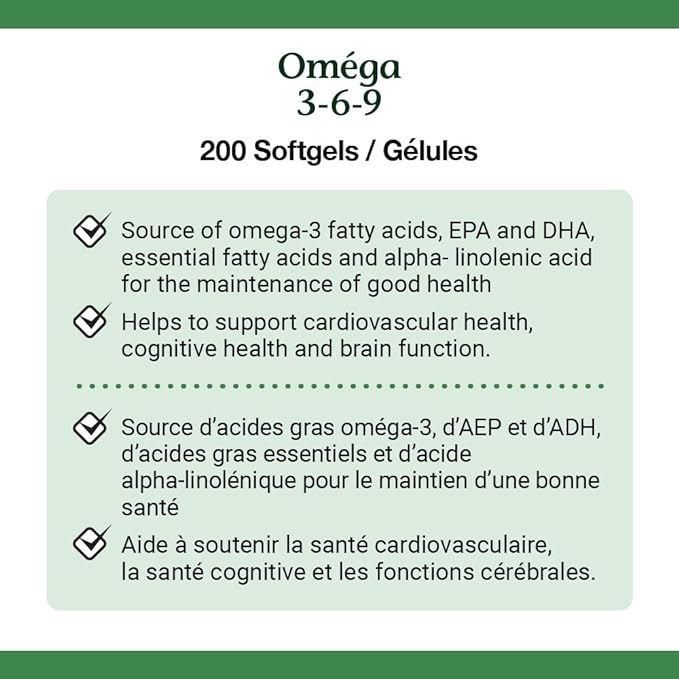 Oméga
3-6-9

200 Softgels / Gélules

Source of omega-3 fatty acids, EPA and DHA, essential fatty acids and alpha- linolenic acid for the maintenance of good health

Helps to support cardiovascular health, cognitive health and brain function.

Source d'acides gras oméga-3, d'AEP et d'ADH, d'acides gras essentiels et d'acide alpha-linolénique pour le maintien d'une bonne santé

Aide à soutenir la santé cardiovasculaire, la santé cognitive et les fonctions cérébrales.